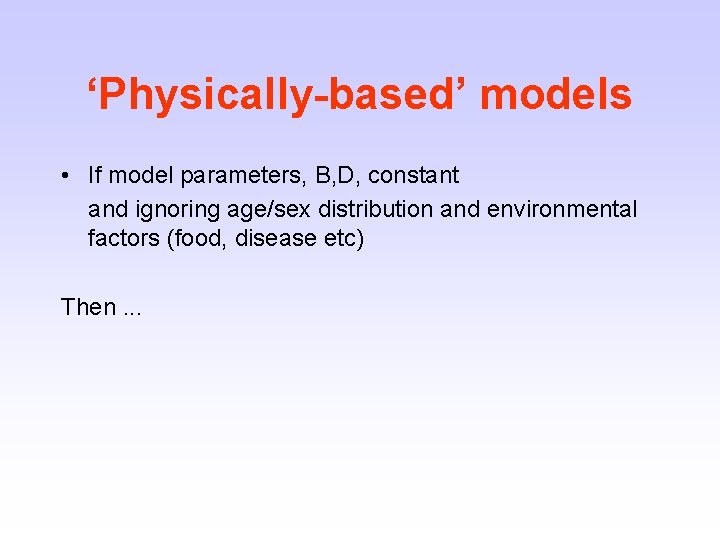 ‘Physically-based’ models

• If model parameters, B,D, constant
and ignoring age/sex distribution and environmental factors (food, disease etc)

Then ...